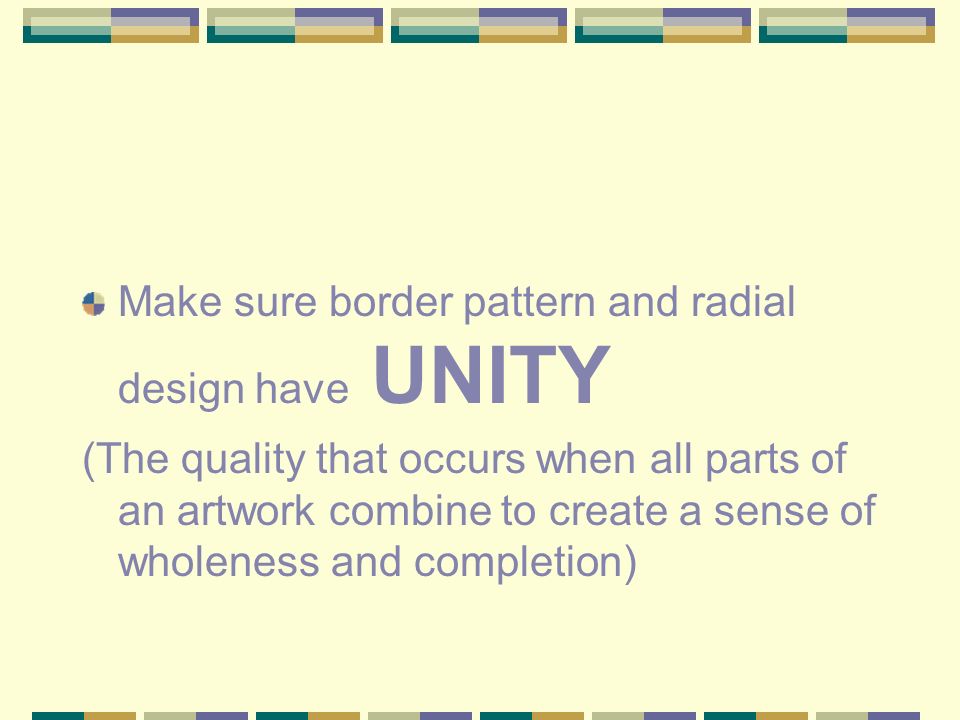 Make sure border pattern and radial design have UNITY

(The quality that occurs when all parts of an artwork combine to create a sense of wholeness and completion)